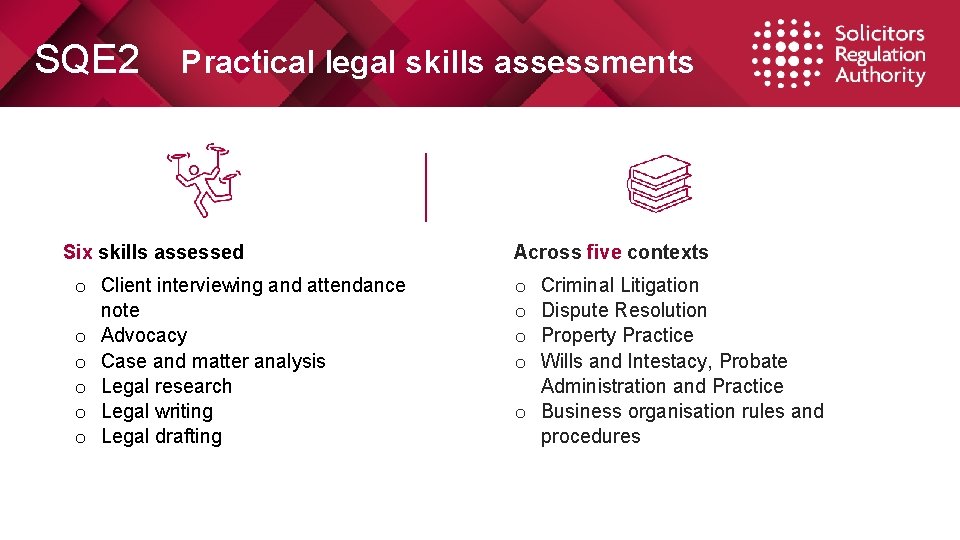 SQE2 Practical legal skills assessments

Solicitors Regulation Authority

Six skills assessed

o Client interviewing and attendance note
o Advocacy
o Case and matter analysis
o Legal research
o Legal writing
o Legal drafting

Across five contexts

o Criminal Litigation
o Dispute Resolution
o Property Practice
o Wills and Intestacy, Probate Administration and Practice
o Business organisation rules and procedures